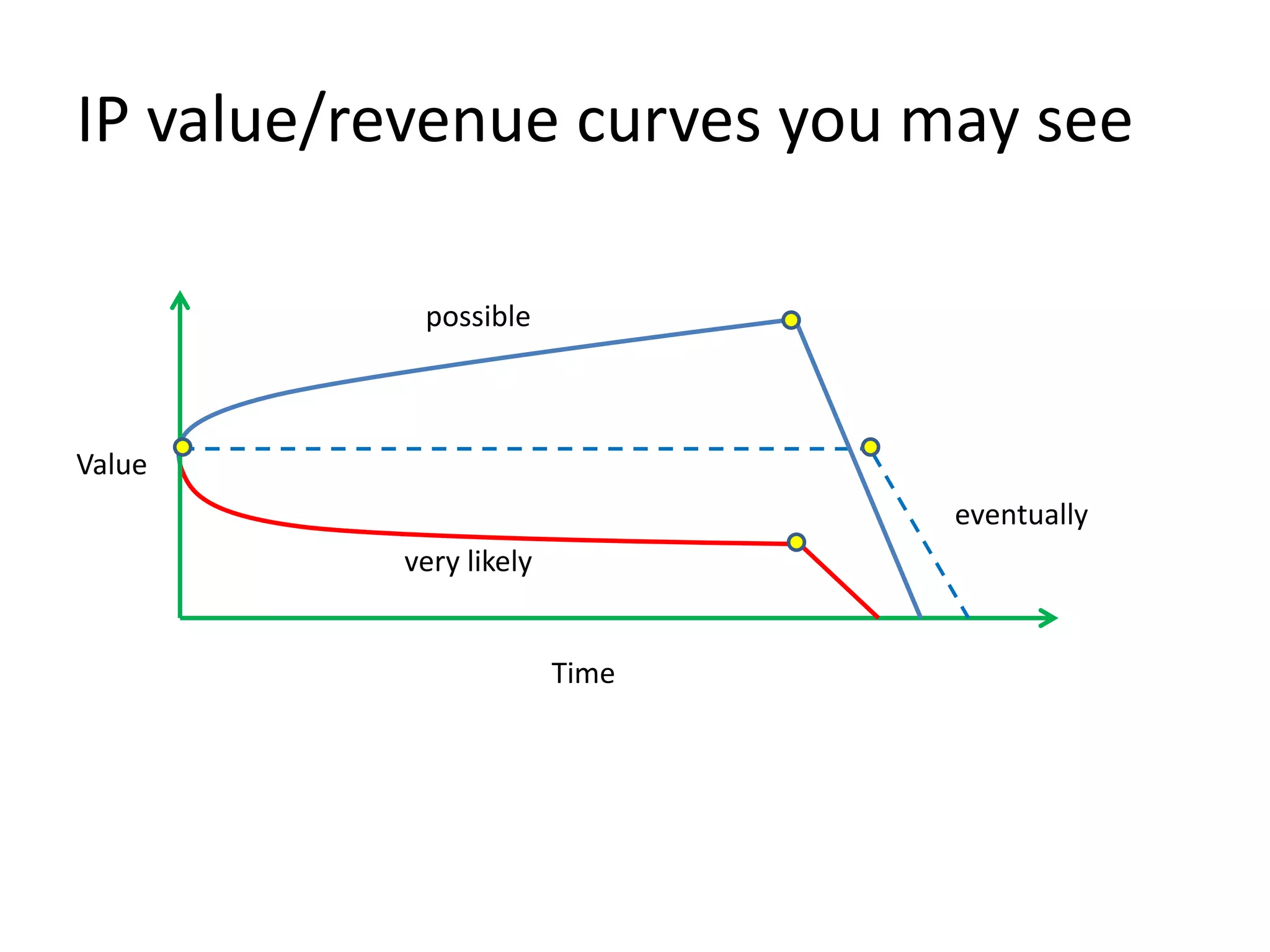 IP value/revenue curves you may see

possible

Value

eventually

very likely

Time